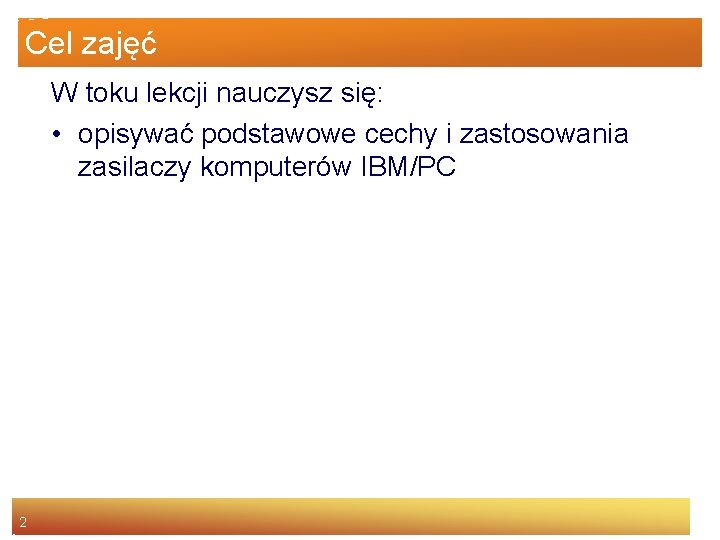 Cel zajęć

W toku lekcji nauczysz się:

• opisywać podstawowe cechy i zastosowania zasilaczy komputerów IBM/PC

2